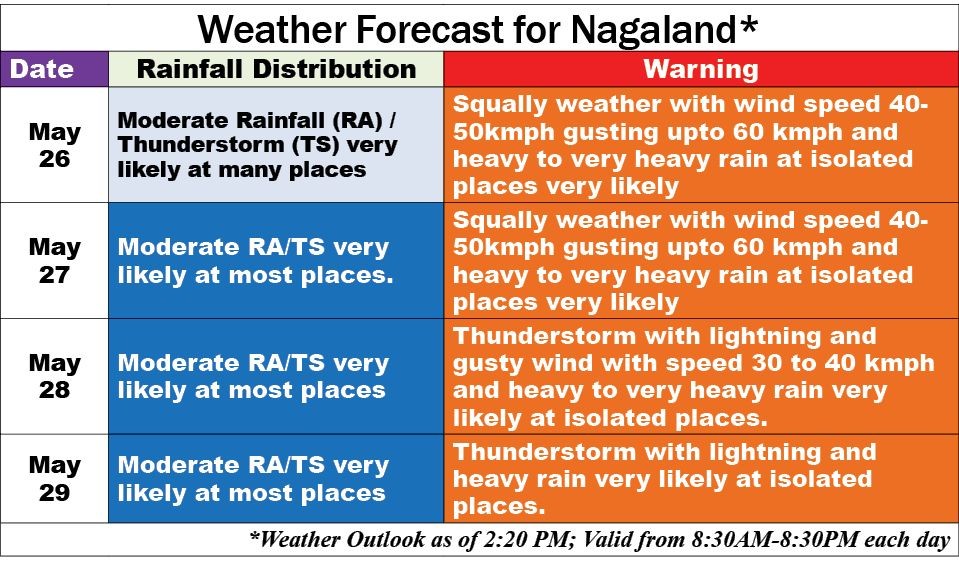 Weather Forecast for Nagaland*

| Date | Rainfall Distribution | Warning |
|---|---|---|
| May 26 | Moderate Rainfall (RA) / Thunderstorm (TS) very likely at many places | Squally weather with wind speed 40-50kmph gusting upto 60 kmph and heavy to very heavy rain at isolated places very likely |
| May 27 | Moderate RA/TS very likely at most places. | Squally weather with wind speed 40-50kmph gusting upto 60 kmph and heavy to very heavy rain at isolated places very likely |
| May 28 | Moderate RA/TS very likely at most places | Thunderstorm with lightning and gusty wind with speed 30 to 40 kmph and heavy to very heavy rain very likely at isolated places. |
| May 29 | Moderate RA/TS very likely at most places | Thunderstorm with lightning and heavy rain very likely at isolated places. |

*Weather Outlook as of 2:20 PM; Valid from 8:30AM-8:30PM each day